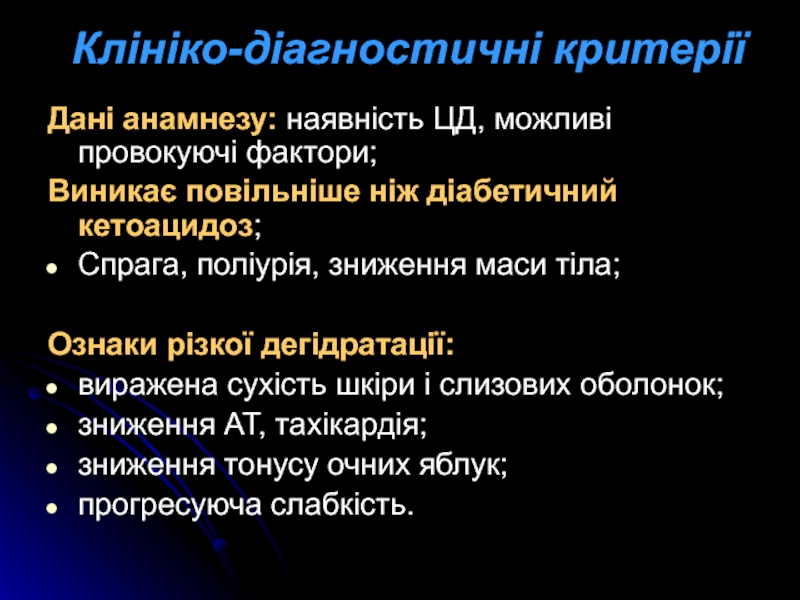 Клініко-діагностичні критерії

Дані анамнезу: наявність ЦД, можливі провокуючі фактори;

Виникає повільніше ніж діабетичний кетоацидоз;

- Спрага, поліурія, зниження маси тіла;

Ознаки різкої дегідратації:

- виражена сухість шкіри і слизових оболонок;
- зниження АТ, тахікардія;
- зниження тонусу очних яблук;
- прогресуюча слабкість.